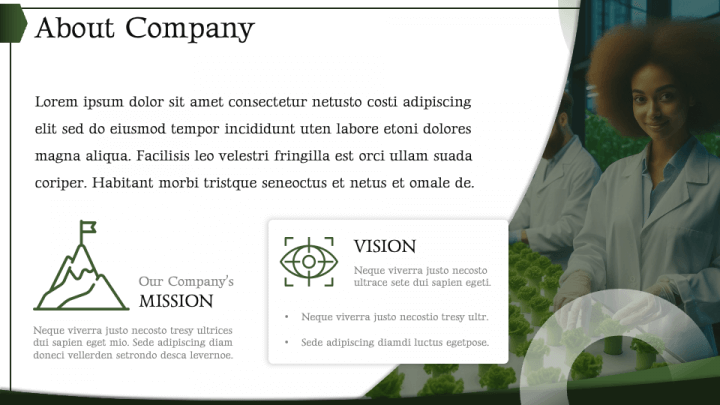 About Company

Lorem ipsum dolor sit amet consectetur netusto costi adipiscing elit sed do eiusmod tempor incididunt uten labore etoni dolores magna aliqua. Facilisis leo velestri fringilla est orci ullam suada coriper. Habitant morbi tristque seneoctus et netus et omale de.

Our Company's
MISSION

Neque viverra justo necosto tresy ultrices dui sapien eget mio. Sede adipiscing diam doneci vellerden setrondo desca levernoe.

VISION

Neque viverra justo necosto ultrace sete dui sapien egeti.

• Neque viverra justo necostio tresy ultr.

• Sede adipiscing diamdi luctus egetpose.